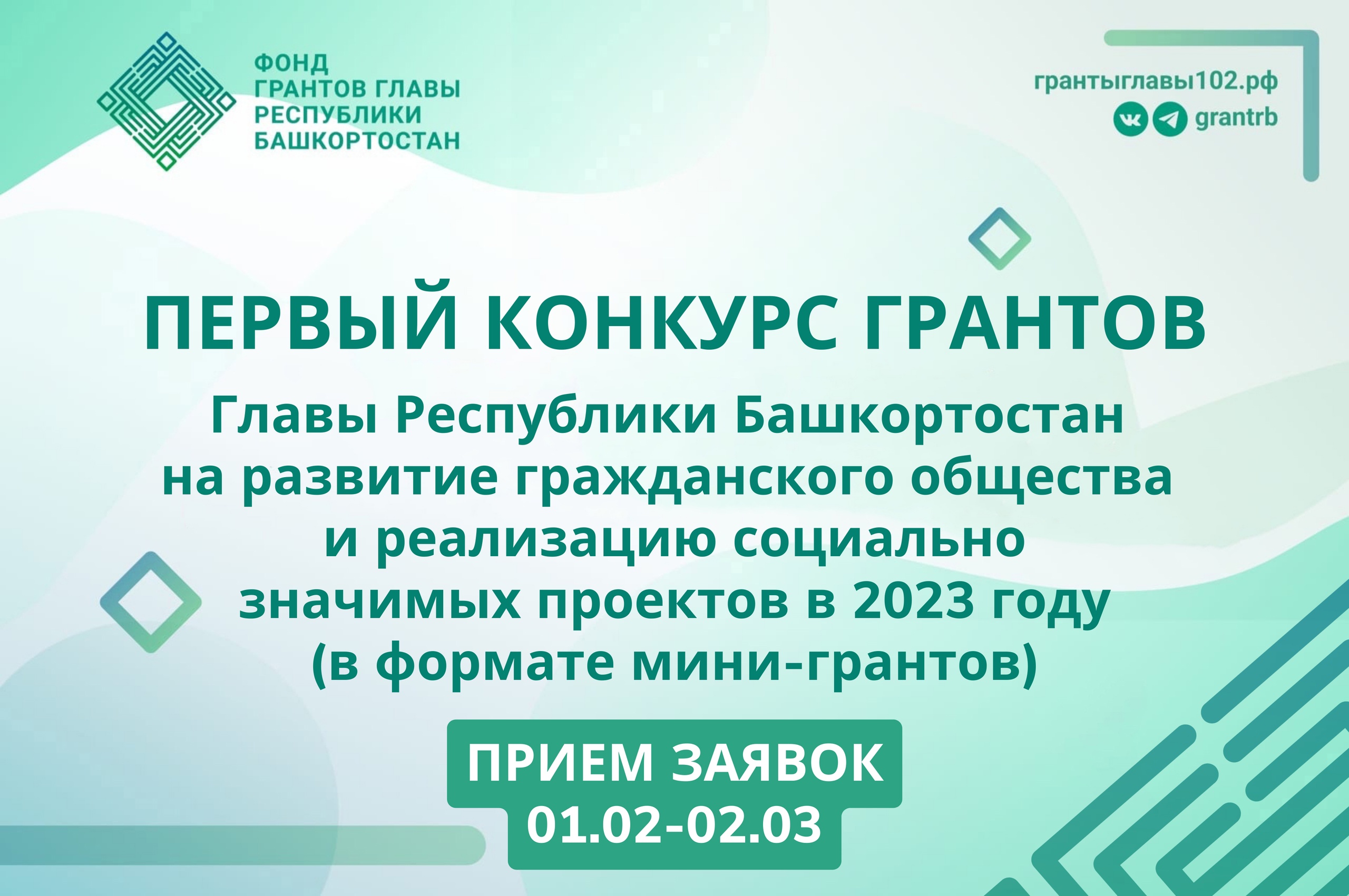 ФОНД
ГРАНТОВ ГЛАВЫ
РЕСПУБЛИКИ
БАШКОРТОСТАН

грантыглавы102.рф
grantrb

ПЕРВЫЙ КОНКУРС ГРАНТОВ
Главы Республики Башкортостан на развитие гражданского общества и реализацию социально значимых проектов в 2023 году (в формате мини-грантов)

ПРИЕМ ЗАЯВОК
01.02-02.03